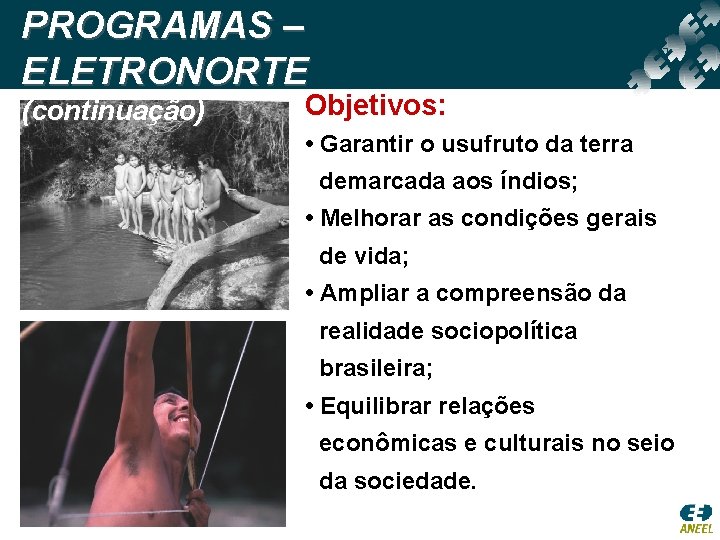 PROGRAMAS – ELETRONORTE

(continuação)

Objetivos:

• Garantir o usufruto da terra demarcada aos índios;

• Melhorar as condições gerais de vida;

• Ampliar a compreensão da realidade sociopolítica brasileira;

• Equilibrar relações econômicas e culturais no seio da sociedade.

ANEEL